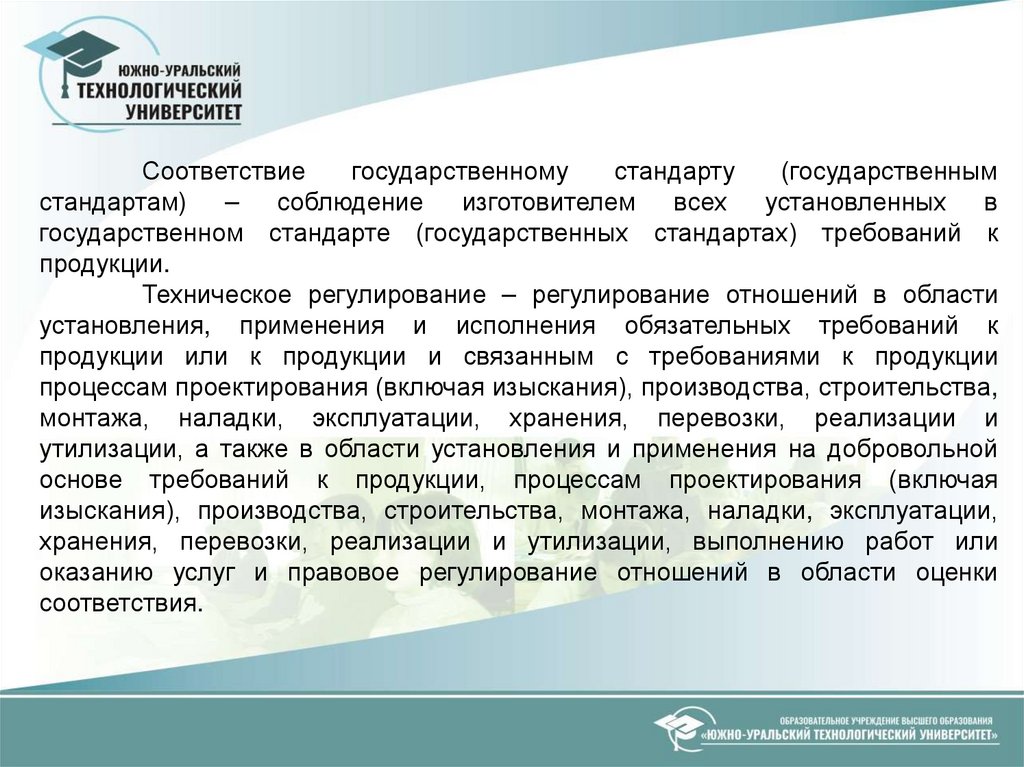 ЮЖНО-УРАЛЬСКИЙ
ТЕХНОЛОГИЧЕСКИЙ
УНИВЕРСИТЕТ

Соответствие государственному стандарту (государственным стандартам) – соблюдение изготовителем всех установленных в государственном стандарте (государственных стандартах) требований к продукции.

Техническое регулирование – регулирование отношений в области установления, применения и исполнения обязательных требований к продукции или к продукции и связанным с требованиями к продукции процессам проектирования (включая изыскания), производства, строительства, монтажа, наладки, эксплуатации, хранения, перевозки, реализации и утилизации, а также в области установления и применения на добровольной основе требований к продукции, процессам проектирования (включая изыскания), производства, строительства, монтажа, наладки, эксплуатации, хранения, перевозки, реализации и утилизации, выполнению работ или оказанию услуг и правовое регулирование отношений в области оценки соответствия.

ОБРАЗОВАТЕЛЬНОЕ УЧРЕЖДЕНИЕ ВЫСШЕГО ОБРАЗОВАНИЯ
«ЮЖНО-УРАЛЬСКИЙ ТЕХНОЛОГИЧЕСКИЙ УНИВЕРСИТЕТ»